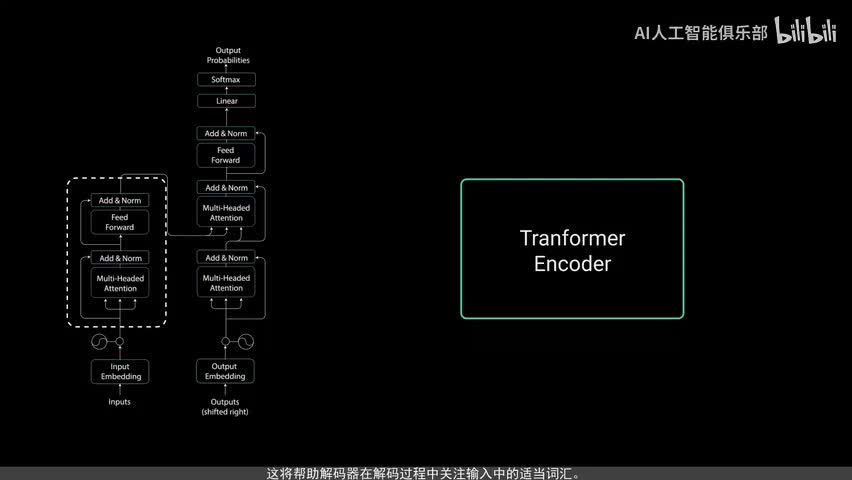 AI人工智能俱乐部 bilibili

Output Probabilities

Softmax

Linear

Add & Norm

Feed Forward

Add & Norm

Multi-Headed Attention

Add & Norm

Multi-Headed Attention

Output Embedding

Outputs (shifted right)

Add & Norm

Feed Forward

Add & Norm

Multi-Headed Attention

Input Embedding

Inputs

Tranformer Encoder

这将帮助解码器在解码过程中关注输入中的适当词汇。